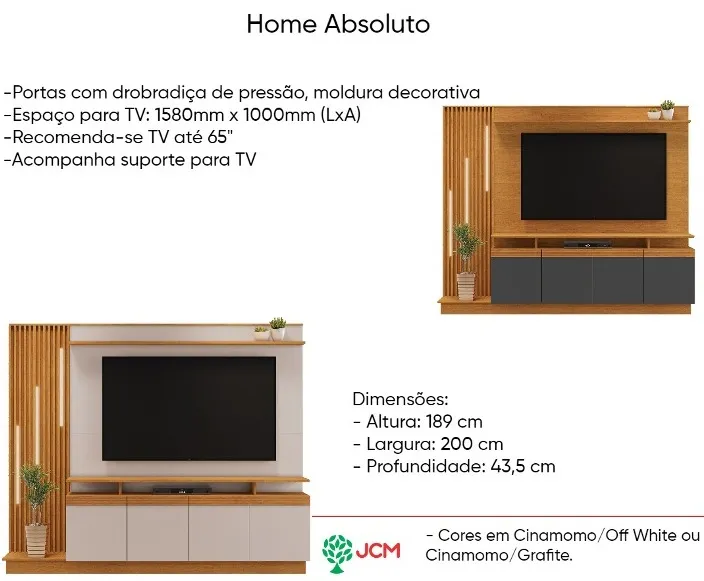 Home Absoluto

-Portas com drobradiça de pressão, moldura decorativa
-Espaço para TV: 1580mm x 1000mm (LxA)
-Recomenda-se TV até 65"
-Acompanha suporte para TV

Dimensões:
- Altura: 189 cm
- Largura: 200 cm
- Profundidade: 43,5 cm

JCM

- Cores em Cinamomo/Off White ou Cinamomo/Grafite.